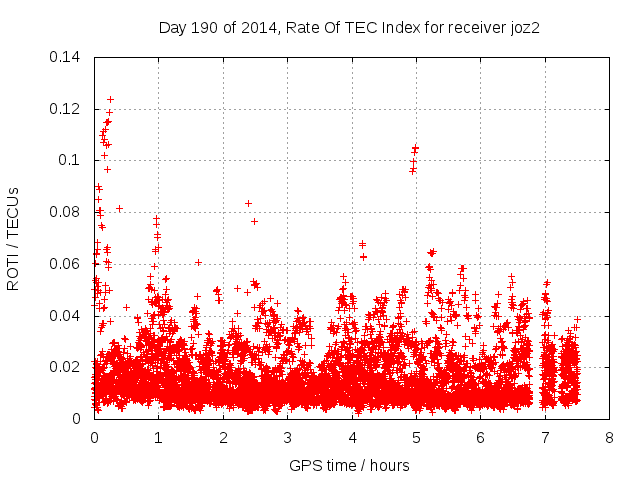 Day 190 of 2014, Rate Of TEC Index for receiver joz2

ROTI / TECUs

0.14
0.12
0.1
0.08
0.06
0.04
0.02
0

0 1 2 3 4 5 6 7 8

GPS time / hours